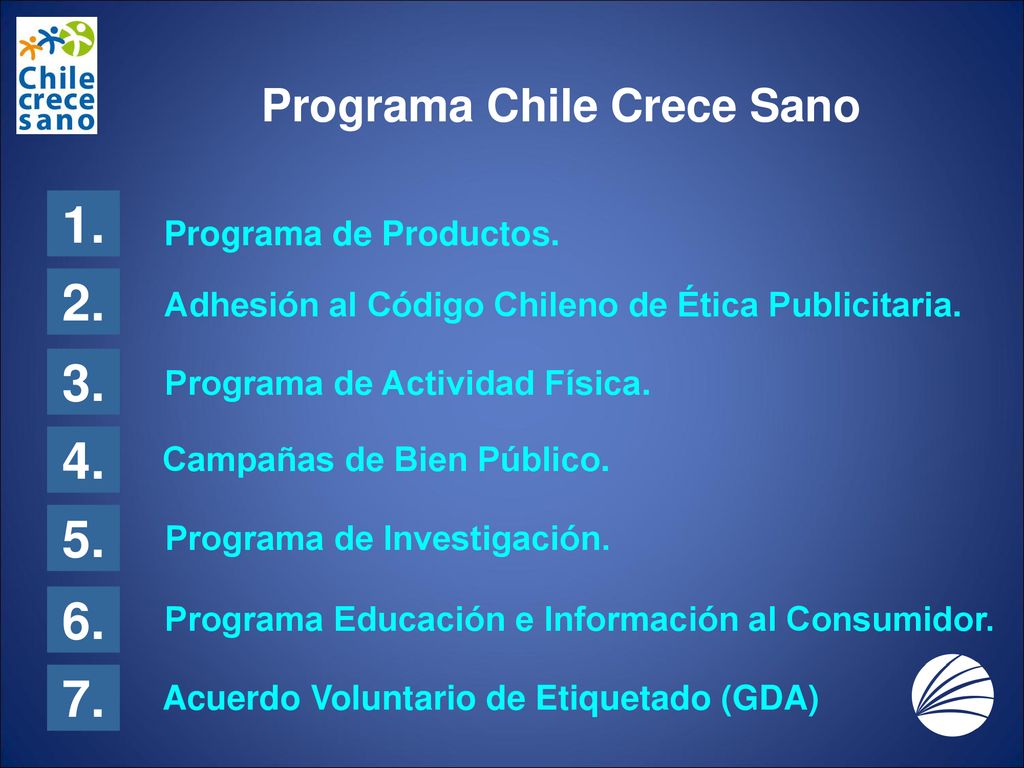 Chile crece sano

Programa Chile Crece Sano

1. Programa de Productos.

2. Adhesión al Código Chileno de Ética Publicitaria.

3. Programa de Actividad Física.

4. Campañas de Bien Público.

5. Programa de Investigación.

6. Programa Educación e Información al Consumidor.

7. Acuerdo Voluntario de Etiquetado (GDA)